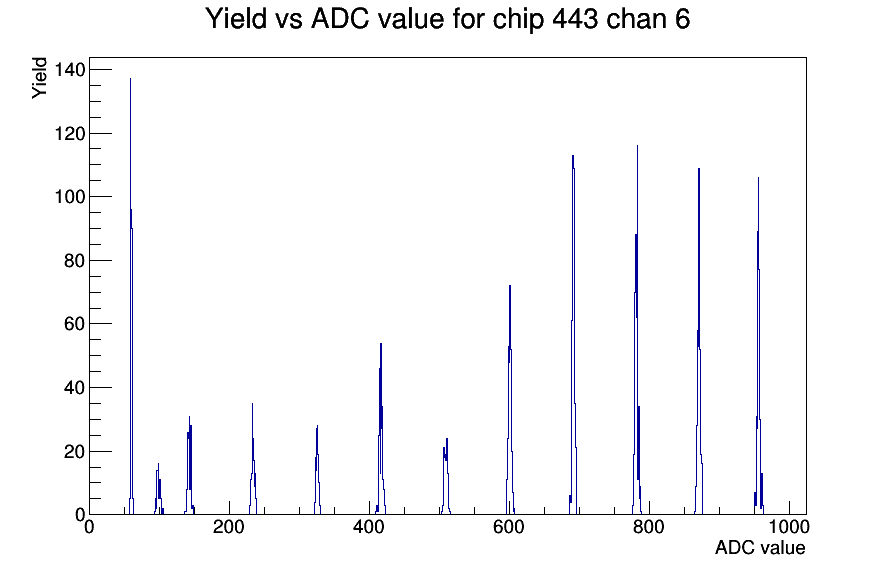 Yield vs ADC value for chip 443 chan 6

Yield

140
120
100
80
60
40
20
0

0
200
400
600
800
1000

ADC value